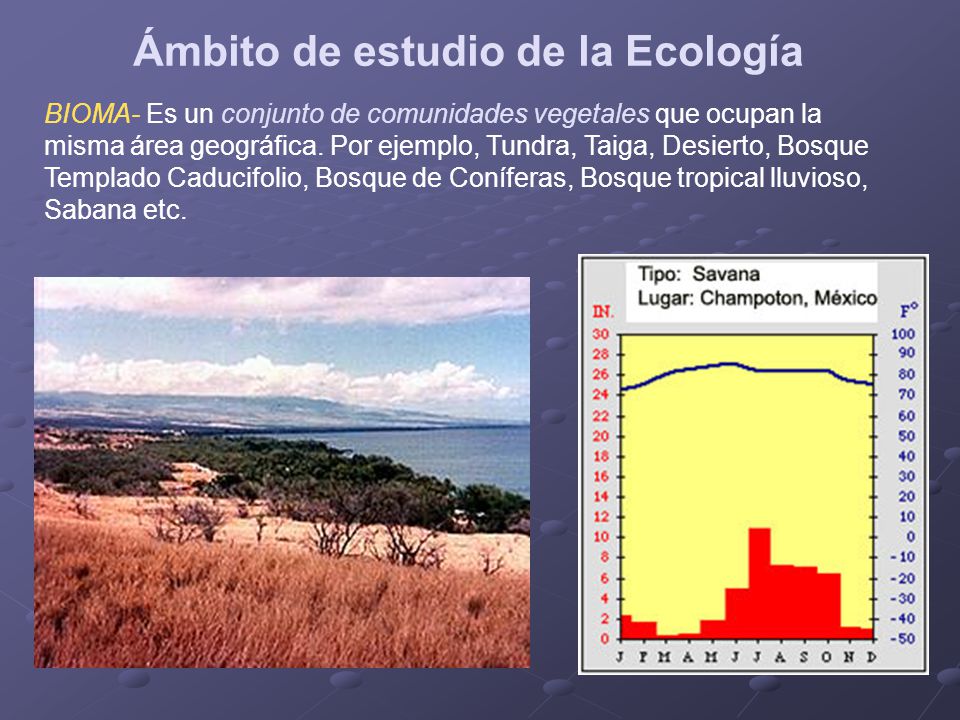 Ámbito de estudio de la Ecología

BIOMA- Es un conjunto de comunidades vegetales que ocupan la misma área geográfica. Por ejemplo, Tundra, Taiga, Desierto, Bosque Templado Caducifolio, Bosque de Coníferas, Bosque tropical lluvioso, Sabana etc.

Tipo: Savana
Lugar: Champoton, México

IN.
30
28
26
24
22
20
18
16
14
12
10
8
6
4
2
0

F°
100
90
80
70
60
50
40
30
20
10
0
-10
-20
-30
-40
-50

J F M A M J J A S O N D